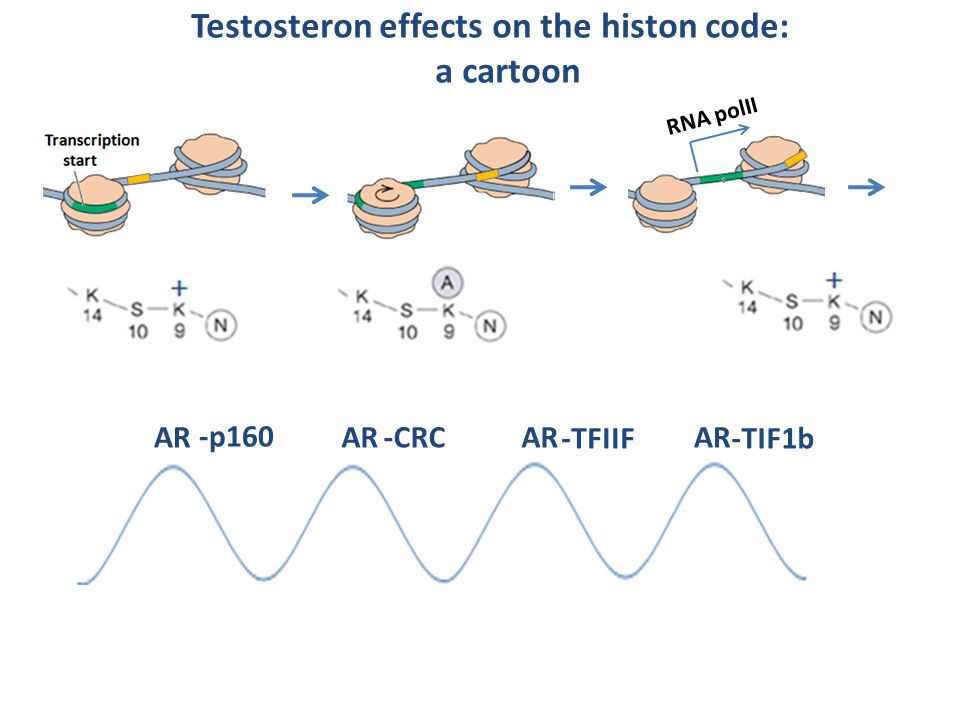 Testosteron effects on the histon code:
a cartoon

Transcription start

RNA polII

K 14 S 10 + K 9 N

K 14 S 10 A K 9 N

K 14 S 10 + K 9 N

AR -p160

AR -CRC

AR-TFIIF

AR-TIF1b